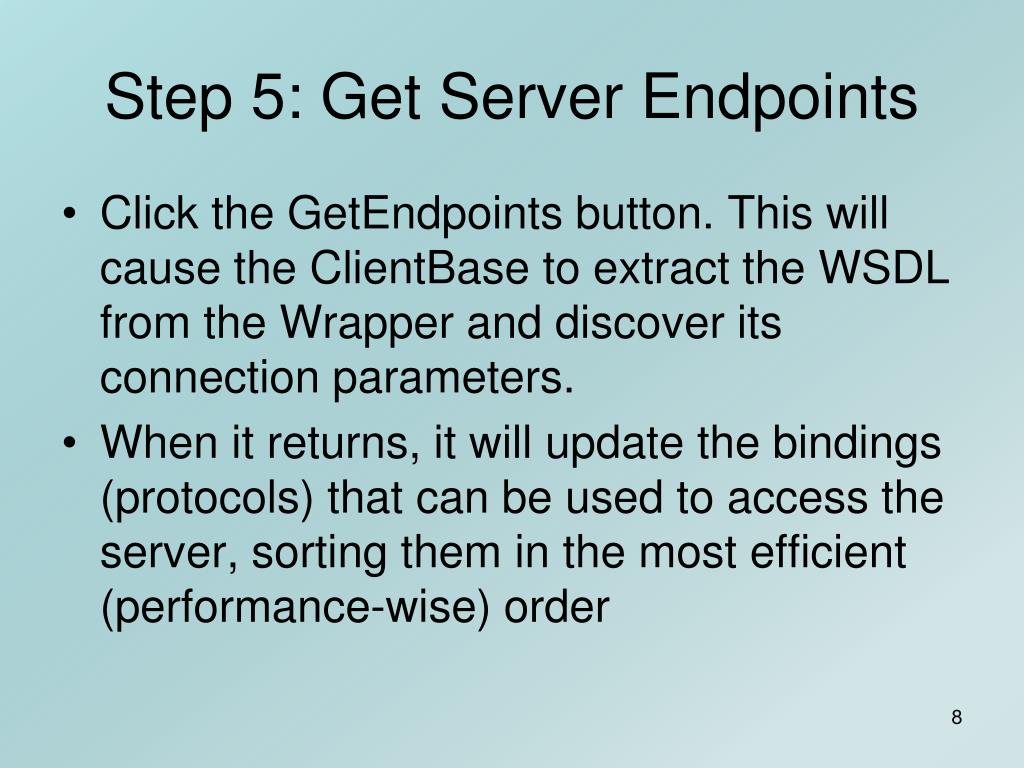 Step 5: Get Server Endpoints

• Click the GetEndpoints button. This will cause the ClientBase to extract the WSDL from the Wrapper and discover its connection parameters.
• When it returns, it will update the bindings (protocols) that can be used to access the server, sorting them in the most efficient (performance-wise) order

8